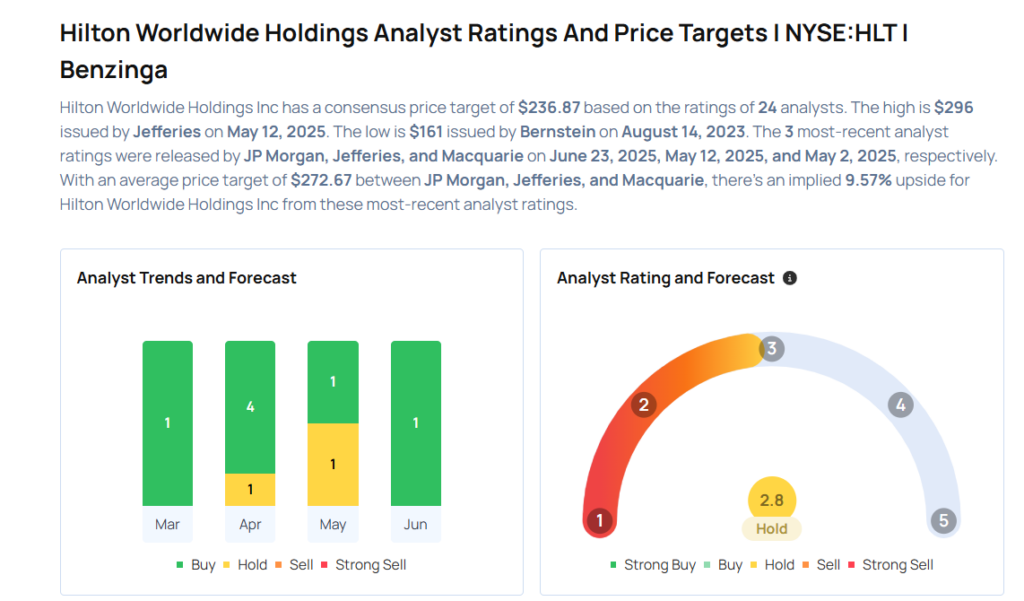 Hilton Worldwide Holdings Analyst Ratings And Price Targets | NYSE:HLT | Benzinga

Hilton Worldwide Holdings Inc has a consensus price target of $236.87 based on the ratings of 24 analysts. The high is $296 issued by Jefferies on May 12, 2025. The low is $161 issued by Bernstein on August 14, 2023. The 3 most-recent analyst ratings were released by JP Morgan, Jefferies, and Macquarie on June 23, 2025, May 12, 2025, and May 2, 2025, respectively. With an average price target of $272.67 between JP Morgan, Jefferies, and Macquarie, there's an implied 9.57% upside for Hilton Worldwide Holdings Inc from these most-recent analyst ratings.

Analyst Trends and Forecast

1
4
1
1
1
1

Mar
Apr
May
Jun

Buy Hold Sell Strong Sell

Analyst Rating and Forecast

1
2
3
4
5
2.8
Hold

Strong Buy Buy Hold Sell Strong Sell